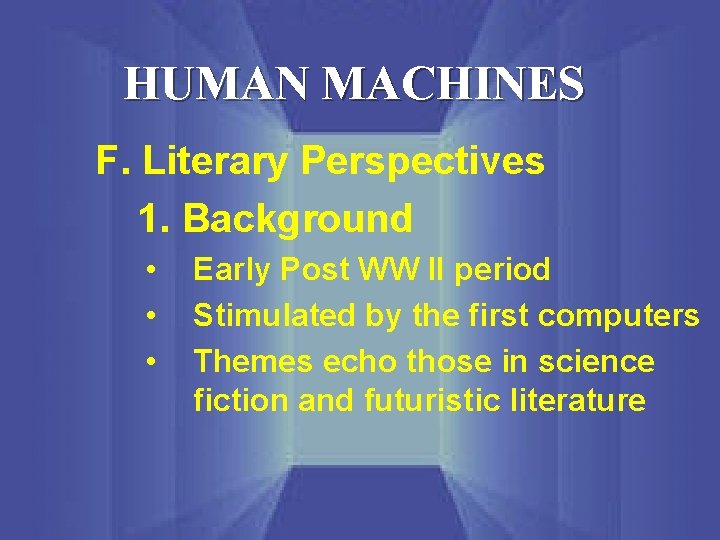 HUMAN MACHINES

F. Literary Perspectives

1. Background

• Early Post WW II period
• Stimulated by the first computers
• Themes echo those in science fiction and futuristic literature